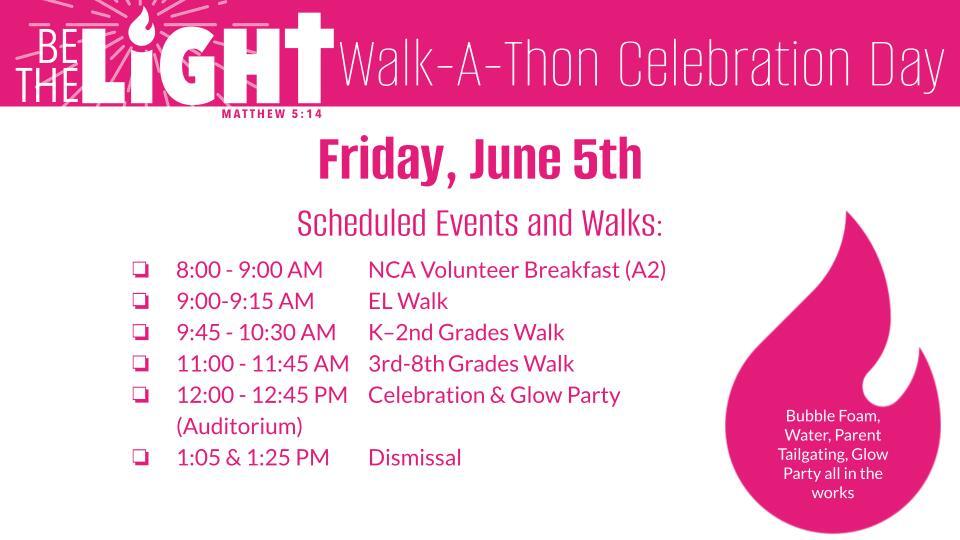 BE THE LIGHT
MATTHEW 5:14
Walk-A-Thon Celebration Day

Friday, June 5th

Scheduled Events and Walks:

❏ 8:00 - 9:00 AM NCA Volunteer Breakfast (A2)
❏ 9:00-9:15 AM EL Walk
❏ 9:45 - 10:30 AM K–2nd Grades Walk
❏ 11:00 - 11:45 AM 3rd-8th Grades Walk
❏ 12:00 - 12:45 PM Celebration & Glow Party (Auditorium)
❏ 1:05 & 1:25 PM Dismissal

Bubble Foam, Water, Parent Tailgating, Glow Party all in the works